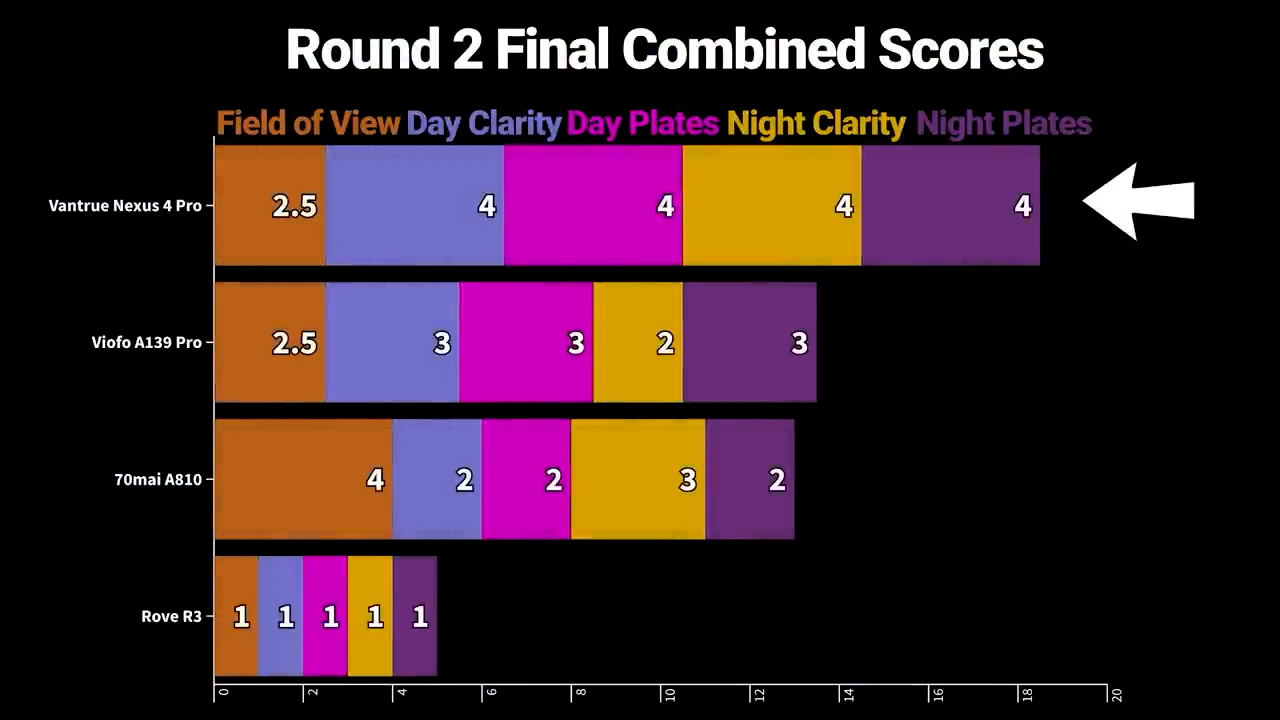 Round 2 Final Combined Scores

Field of View Day Clarity Day Plates Night Clarity Night Plates

Vantrue Nexus 4 Pro 2.5 4 4 4 4

Viofo A139 Pro 2.5 3 3 2 3

70mai A810 4 2 2 3 2

Rove R3 1 1 1 1 1

0 2 4 6 8 10 12 14 16 18 20